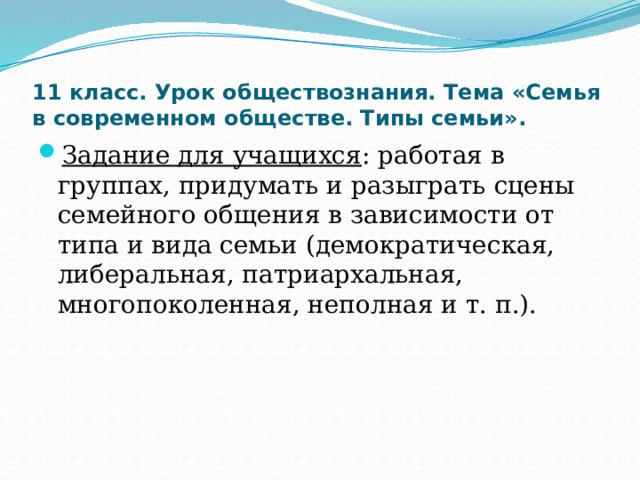 11 класс. Урок обществознания. Тема «Семья в современном обществе. Типы семьи».

Задание для учащихся: работая в группах, придумать и разыграть сцены семейного общения в зависимости от типа и вида семьи (демократическая, либеральная, патриархальная, многопоколенная, неполная и т. п.).